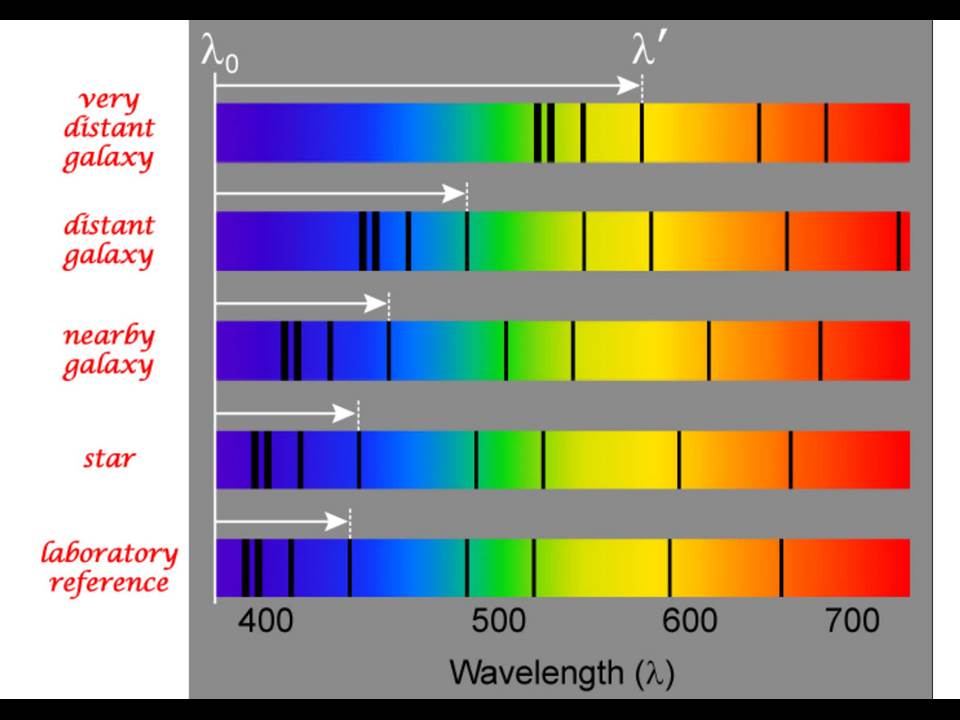 $\lambda_0$

$\lambda'$

very distant galaxy

distant galaxy

nearby galaxy

star

laboratory reference

400

500

600

700

Wavelength ($\lambda$)